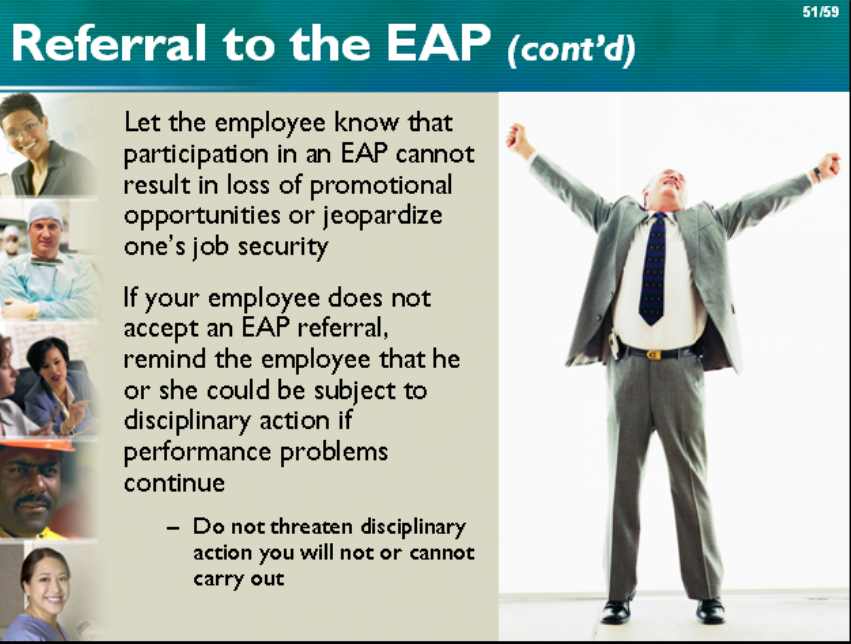 51/59

Referral to the EAP (cont'd)

Let the employee know that participation in an EAP cannot result in loss of promotional opportunities or jeopardize one's job security

If your employee does not accept an EAP referral, remind the employee that he or she could be subject to disciplinary action if performance problems continue

– Do not threaten disciplinary action you will not or cannot carry out